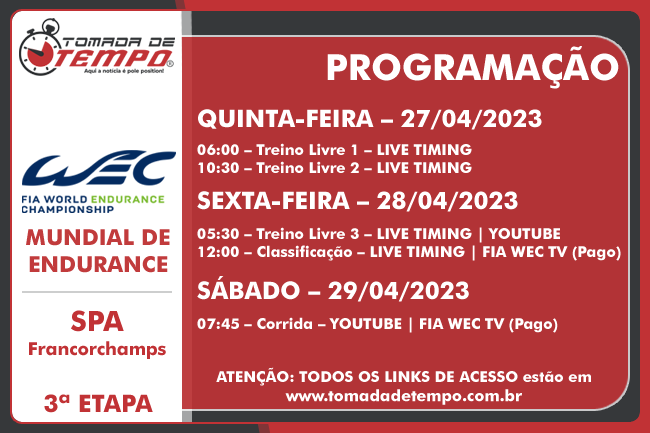 TOMADA DE TEMPO®
Aqui a notícia é pole position!

WEC
FIA WORLD ENDURANCE CHAMPIONSHIP

MUNDIAL DE ENDURANCE

SPA
Francorchamps

3ª ETAPA

PROGRAMAÇÃO

QUINTA-FEIRA – 27/04/2023

06:00 – Treino Livre 1 – LIVE TIMING
10:30 – Treino Livre 2 – LIVE TIMING

SEXTA-FEIRA – 28/04/2023

05:30 – Treino Livre 3 – LIVE TIMING | YOUTUBE
12:00 – Classificação – LIVE TIMING | FIA WEC TV (Pago)

SÁBADO – 29/04/2023

07:45 – Corrida – YOUTUBE | FIA WEC TV (Pago)

ATENÇÃO: TODOS OS LINKS DE ACESSO estão em www.tomadadetempo.com.br